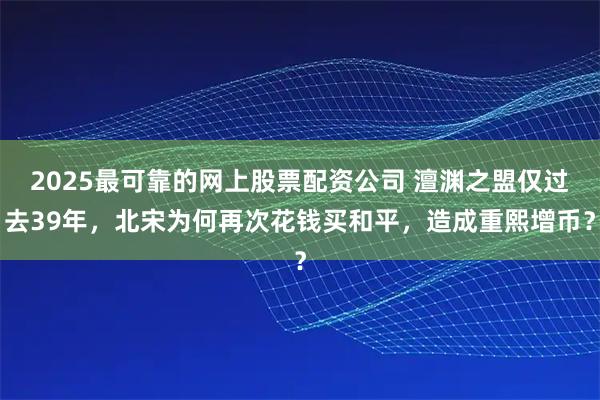 2025最可靠的网上股票配资公司 澶渊之盟仅过去39年，北宋为何再次花钱买和平，造成重熙增币？？